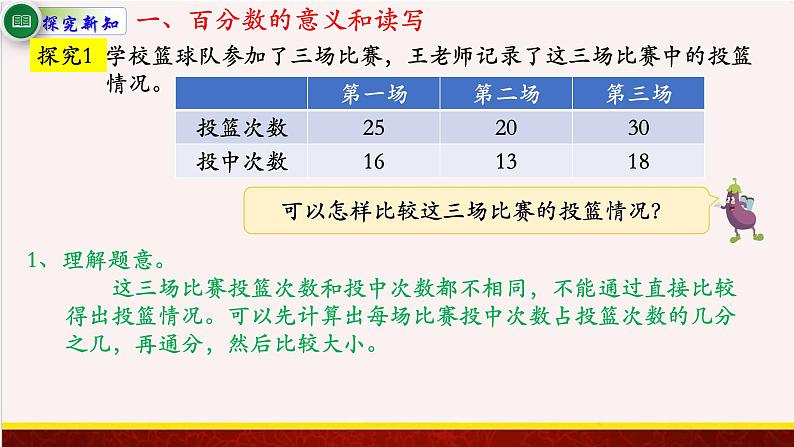 探究新知 一、百分数的意义和读写

探究1 学校篮球队参加了三场比赛，王老师记录了这三场比赛中的投篮情况。

| | 第一场 | 第二场 | 第三场 |
|---|---|---|---|
| 投篮次数 | 25 | 20 | 30 |
| 投中次数 | 16 | 13 | 18 |

可以怎样比较这三场比赛的投篮情况？

1、理解题意。

这三场比赛投篮次数和投中次数都不相同，不能通过直接比较得出投篮情况。可以先计算出每场比赛投中次数占投篮次数的几分之几，再通分，然后比较大小。